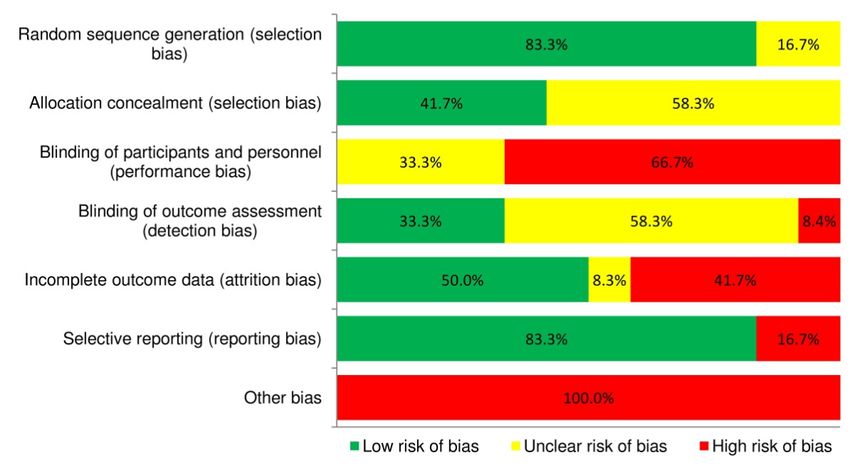 Random sequence generation (selection bias) 83.3% 16.7%

Allocation concealment (selection bias) 41.7% 58.3%

Blinding of participants and personnel (performance bias) 33.3% 66.7%

Blinding of outcome assessment (detection bias) 33.3% 58.3% 8.4%

Incomplete outcome data (attrition bias) 50.0% 8.3% 41.7%

Selective reporting (reporting bias) 83.3% 16.7%

Other bias 100.0%

Low risk of bias Unclear risk of bias High risk of bias